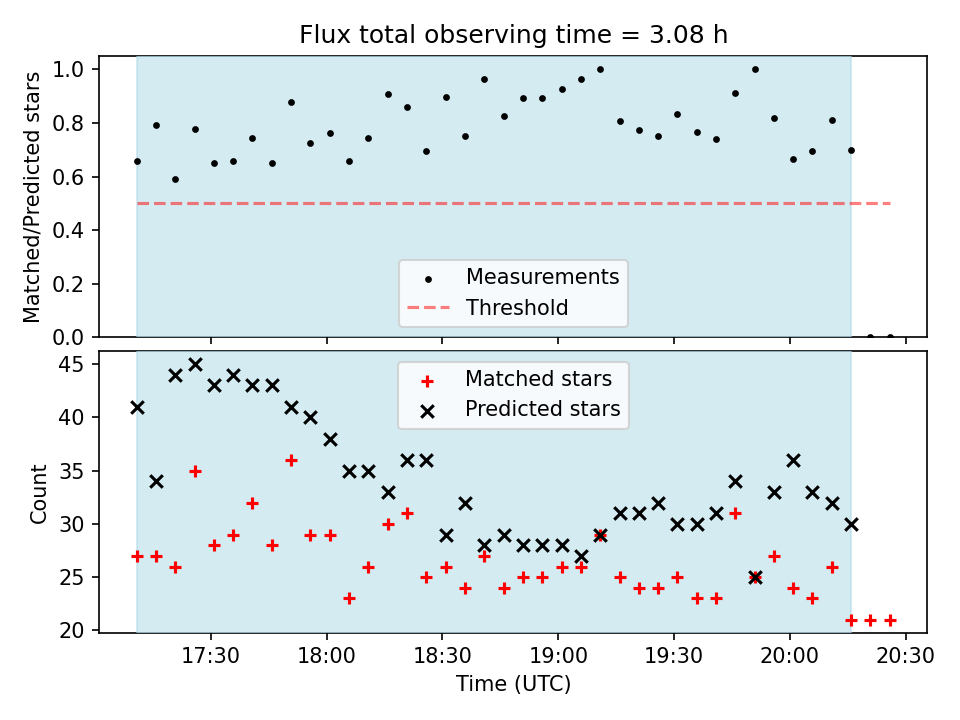 Flux total observing time = 3.08 h

Matched/Predicted stars

1.0
0.8
0.6
0.4
0.2
0.0

Measurements
Threshold

Count

45
40
35
30
25
20

Matched stars
Predicted stars

17:30
18:00
18:30
19:00
19:30
20:00
20:30

Time (UTC)